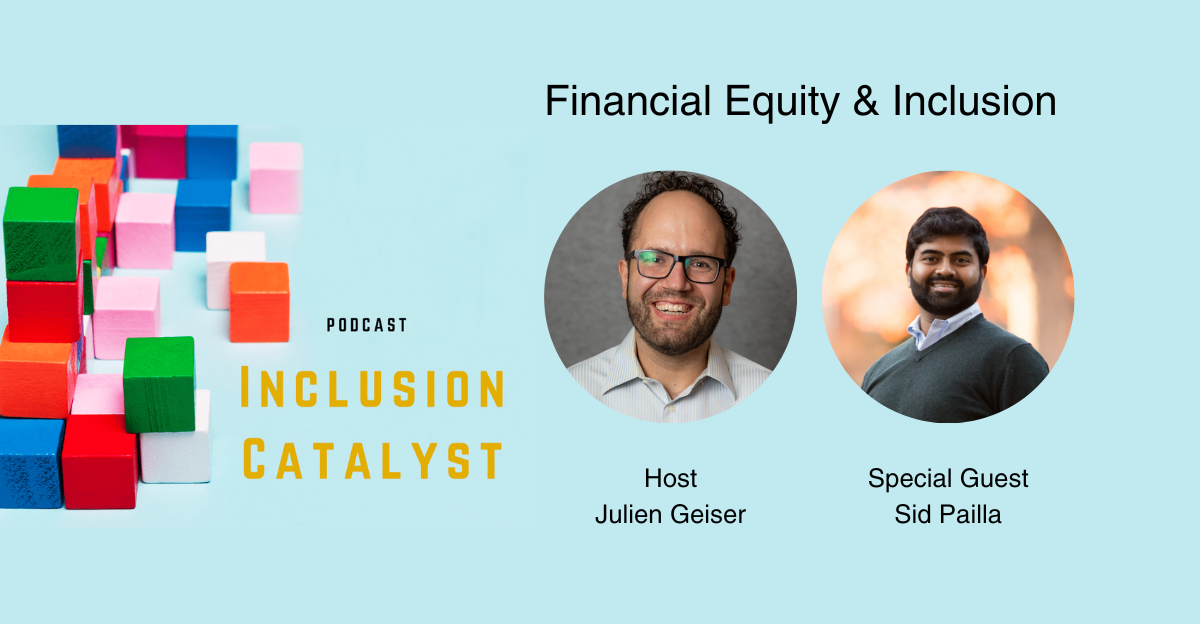 Financial Equity & Inclusion

PODCAST

INCLUSION CATALYST

Host
Julien Geiser

Special Guest
Sid Pailla